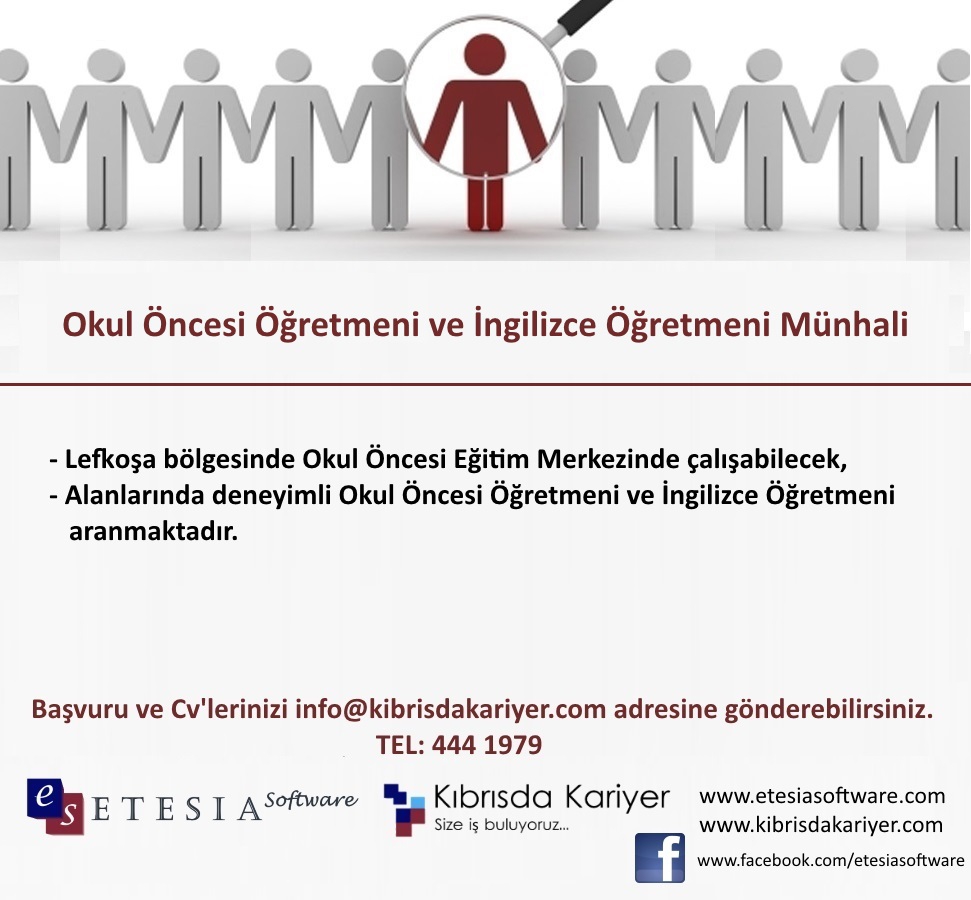 Okul Öncesi Öğretmeni ve İngilizce Öğretmeni Münhali

- Lefkoşa bölgesinde Okul Öncesi Eğitim Merkezinde çalışabilecek,
- Alanlarında deneyimli Okul Öncesi Öğretmeni ve İngilizce Öğretmeni aranmaktadır.

Başvuru ve Cv'lerinizi info@kibrisdakariyer.com adresine gönderebilirsiniz.
TEL: 444 1979

es ETESIA Software

Kıbrısda Kariyer
Size iş buluyoruz...

www.etesiasoftware.com
www.kibrisdakariyer.com
f www.facebook.com/etesiasoftware